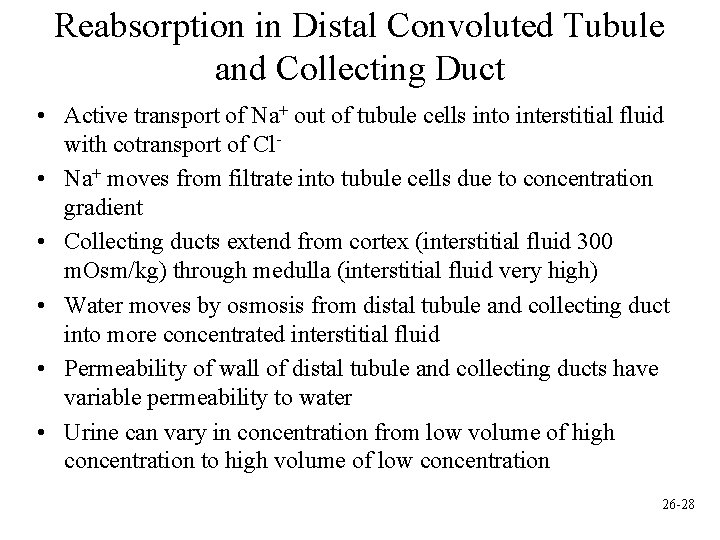 Reabsorption in Distal Convoluted Tubule and Collecting Duct

• Active transport of $Na^+$ out of tubule cells into interstitial fluid with cotransport of $Cl^-$

• $Na^+$ moves from filtrate into tubule cells due to concentration gradient

• Collecting ducts extend from cortex (interstitial fluid 300 mOsm/kg) through medulla (interstitial fluid very high)

• Water moves by osmosis from distal tubule and collecting duct into more concentrated interstitial fluid

• Permeability of wall of distal tubule and collecting ducts have variable permeability to water

• Urine can vary in concentration from low volume of high concentration to high volume of low concentration

26-28